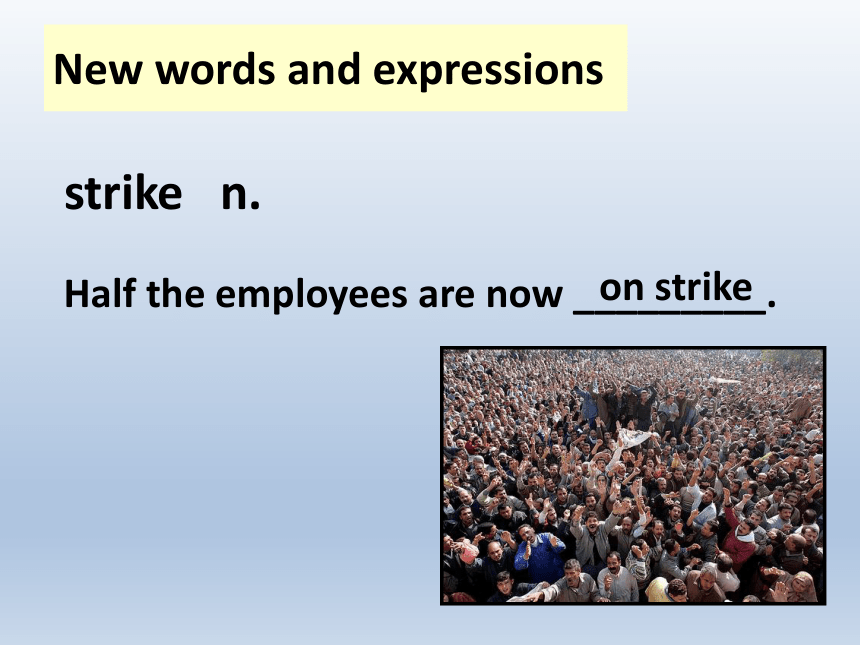 New words and expressions

strike n.

Half the employees are now on strike.